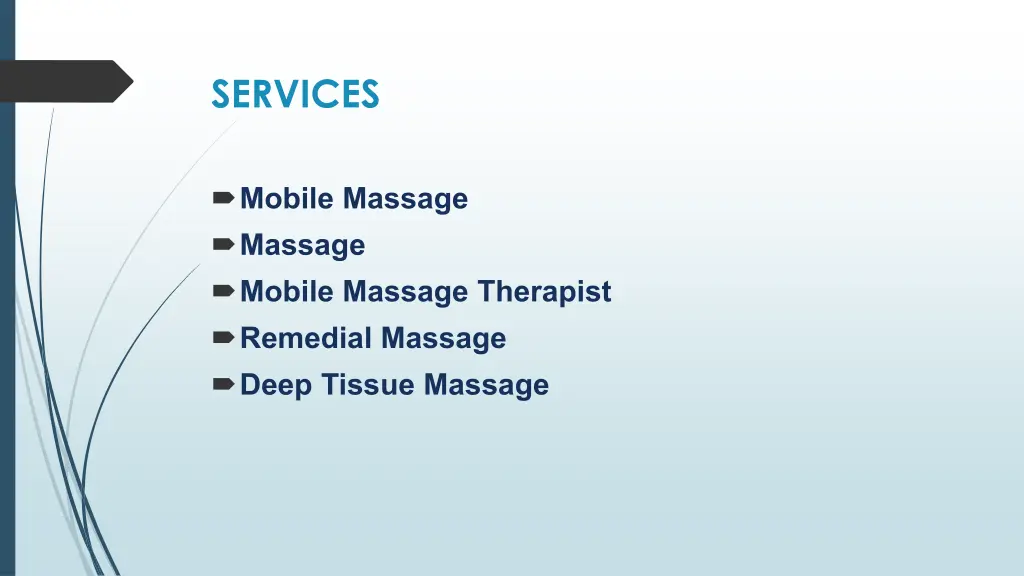 SERVICES

Mobile Massage
Massage
Mobile Massage Therapist
Remedial Massage
Deep Tissue Massage